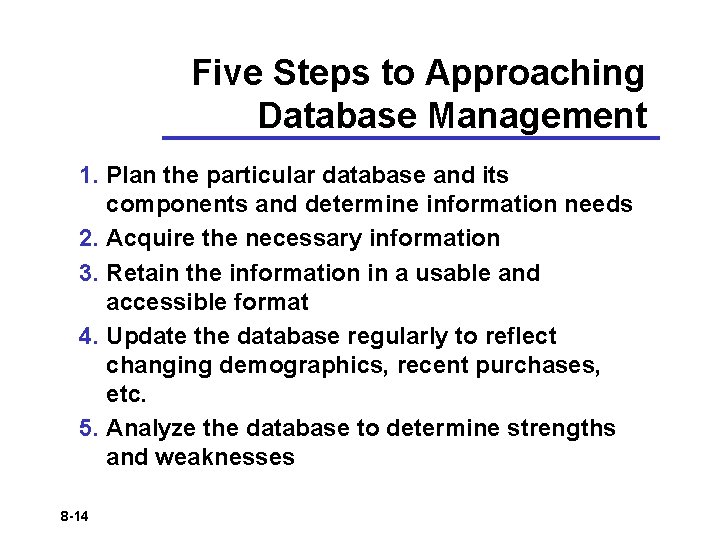 Five Steps to Approaching Database Management

1. Plan the particular database and its components and determine information needs
2. Acquire the necessary information
3. Retain the information in a usable and accessible format
4. Update the database regularly to reflect changing demographics, recent purchases, etc.
5. Analyze the database to determine strengths and weaknesses

8-14